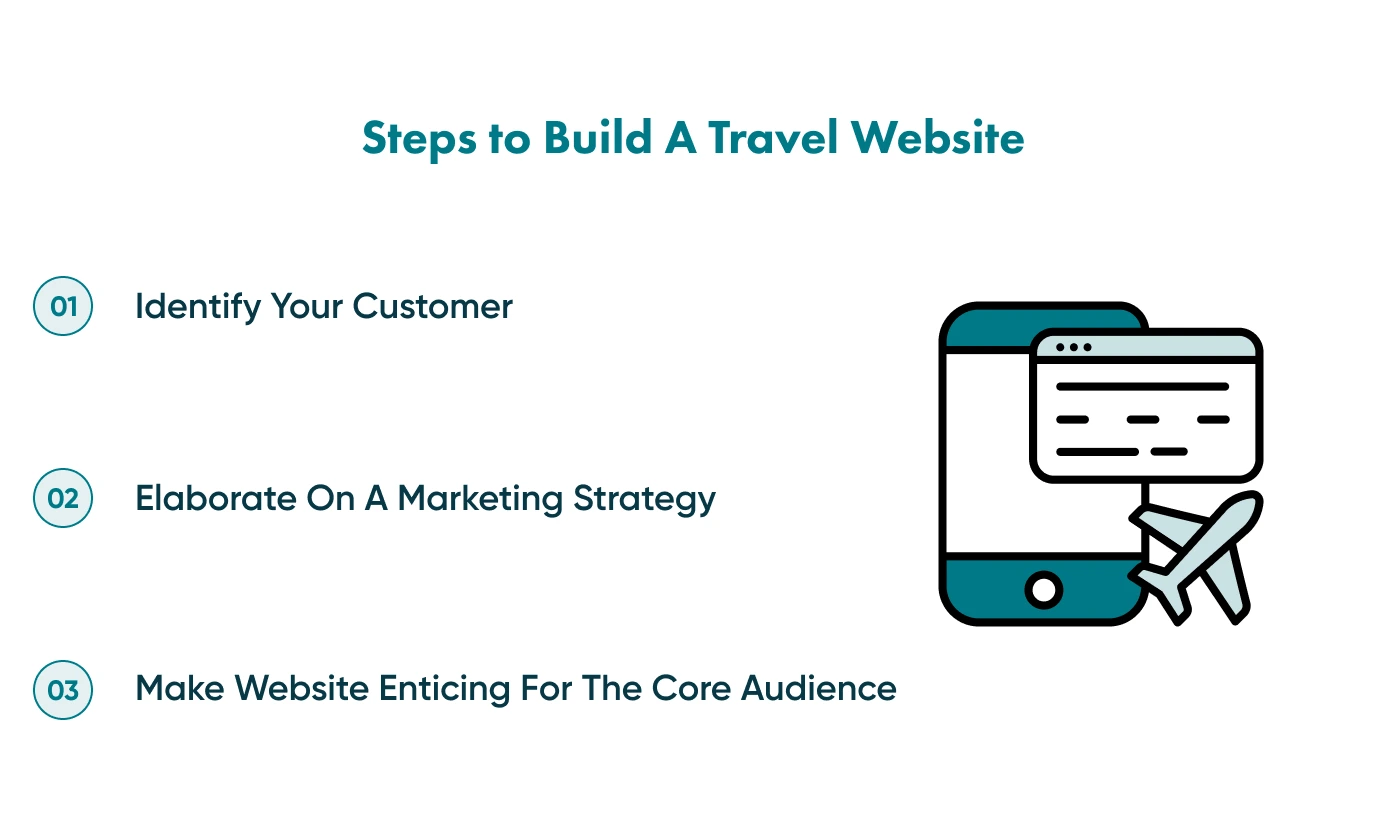 Steps to Build A Travel Website

01 Identify Your Customer

02 Elaborate On A Marketing Strategy

03 Make Website Enticing For The Core Audience